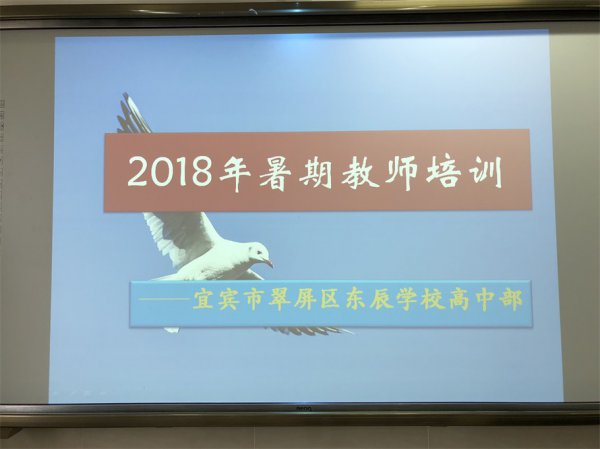 2018年暑期教师培训

——宜宾市翠屏区东辰学校高中部

BenQ